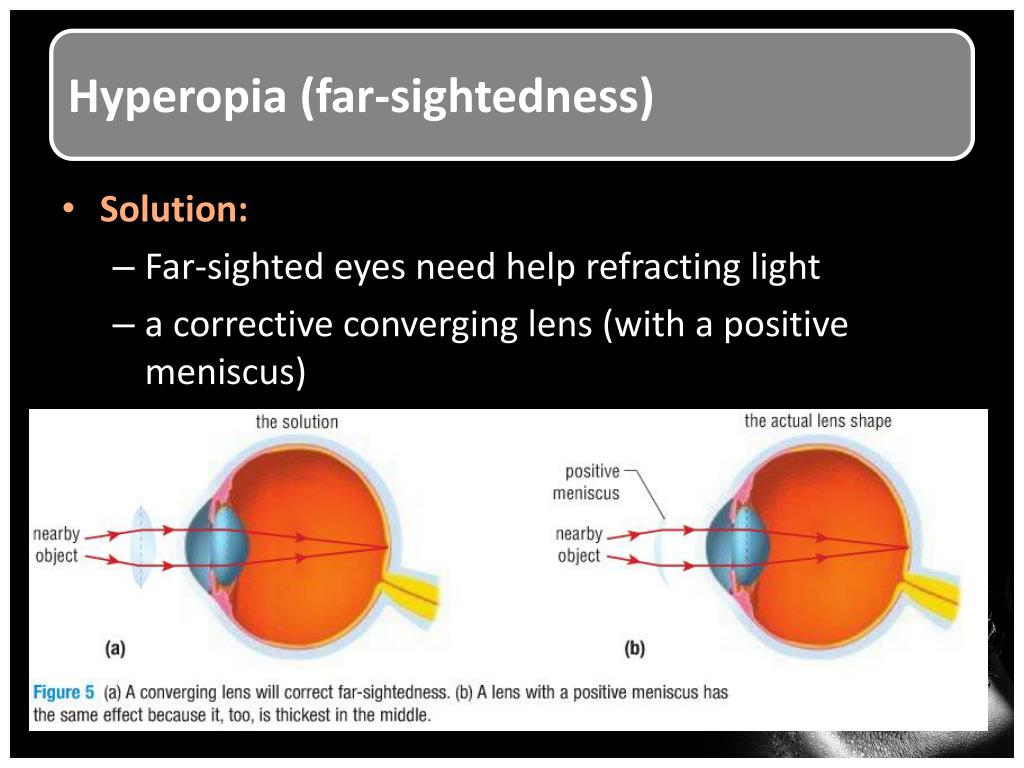 Hyperopia (far-sightedness)

• Solution:
– Far-sighted eyes need help refracting light
– a corrective converging lens (with a positive meniscus)

the solution

nearby object

(a)

the actual lens shape

positive meniscus

nearby object

(b)

Figure 5 (a) A converging lens will correct far-sightedness. (b) A lens with a positive meniscus has the same effect because it, too, is thickest in the middle.